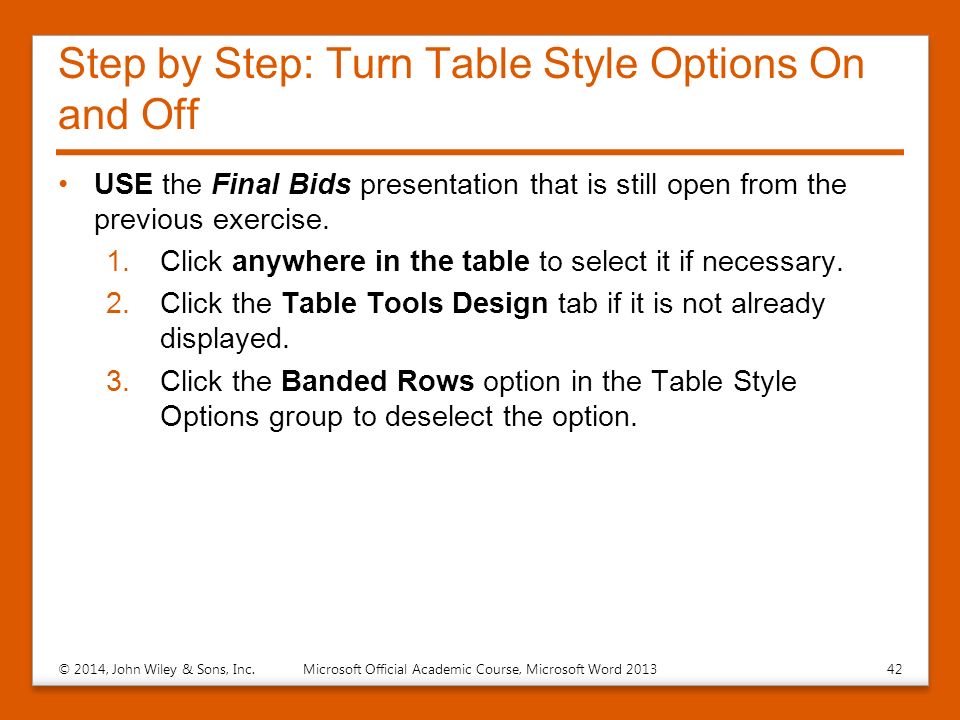 Step by Step: Turn Table Style Options On and Off

• USE the Final Bids presentation that is still open from the previous exercise.

1. Click anywhere in the table to select it if necessary.
2. Click the Table Tools Design tab if it is not already displayed.
3. Click the Banded Rows option in the Table Style Options group to deselect the option.

© 2014, John Wiley & Sons, Inc. Microsoft Official Academic Course, Microsoft Word 2013 42